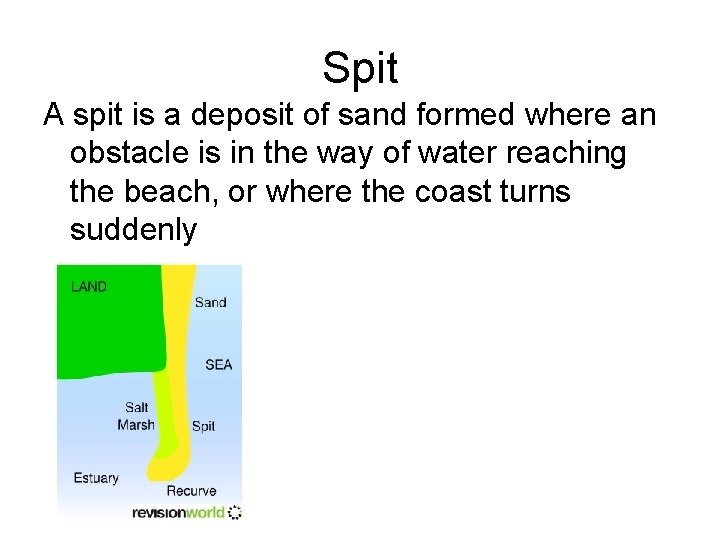 Spit

A spit is a deposit of sand formed where an obstacle is in the way of water reaching the beach, or where the coast turns suddenly

LAND

Sand

SEA

Salt Marsh

Spit

Estuary

Recurve

revisionworld